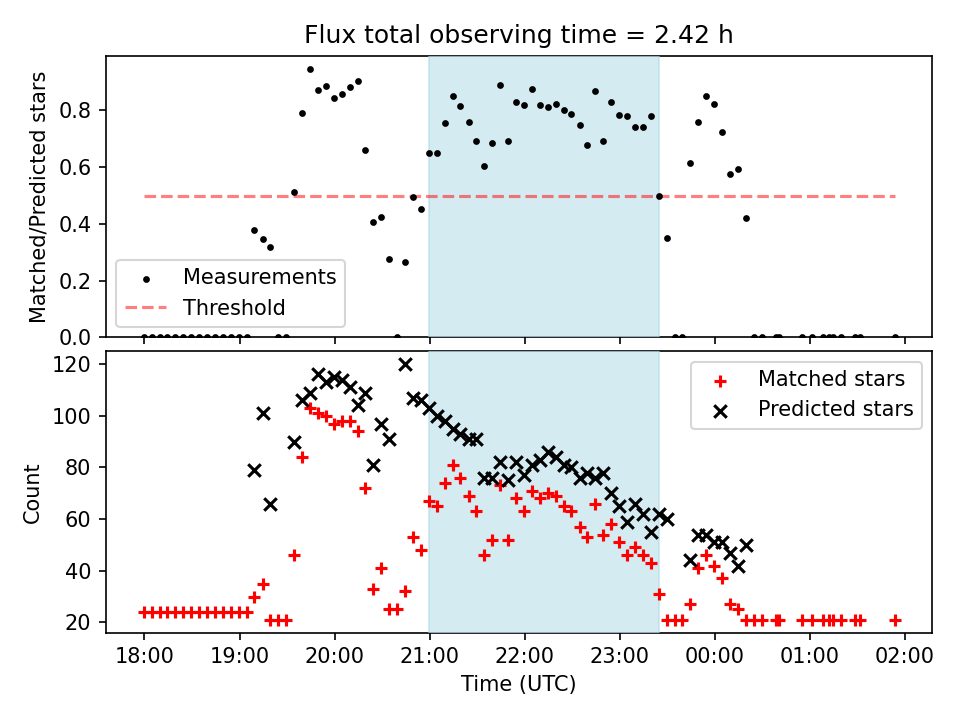 Flux total observing time = 2.42 h

Matched/Predicted stars

0.8
0.6
0.4
0.2
0.0

Measurements
Threshold

Count

120
100
80
60
40
20

Matched stars
Predicted stars

18:00
19:00
20:00
21:00
22:00
23:00
00:00
01:00
02:00

Time (UTC)